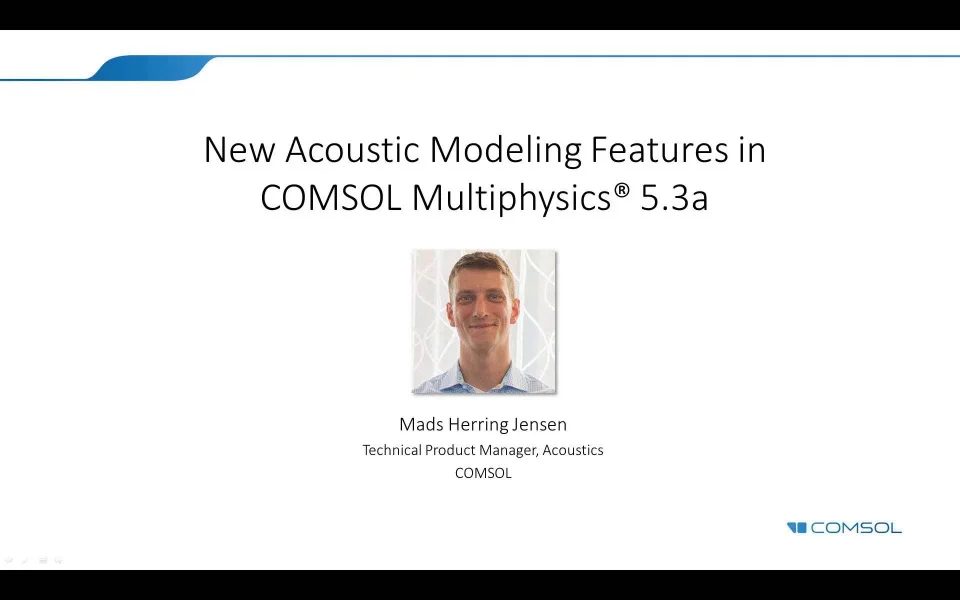 New Acoustic Modeling Features in COMSOL Multiphysics® 5.3a

Mads Herring Jensen
Technical Product Manager, Acoustics
COMSOL

COMSOL